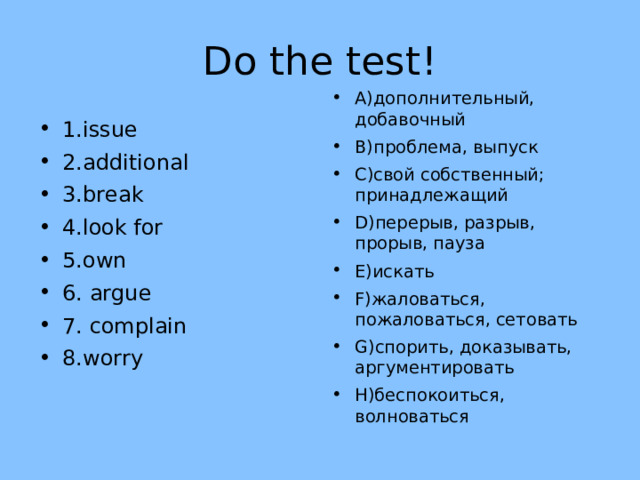 Do the test!

- 1.issue
- 2.additional
- 3.break
- 4.look for
- 5.own
- 6. argue
- 7. complain
- 8.worry

- A)дополнительный, добавочный
- B)проблема, выпуск
- C)свой собственный; принадлежащий
- D)перерыв, разрыв, прорыв, пауза
- E)искать
- F)жаловаться, пожаловаться, сетовать
- G)спорить, доказывать, аргументировать
- H)беспокоиться, волноваться